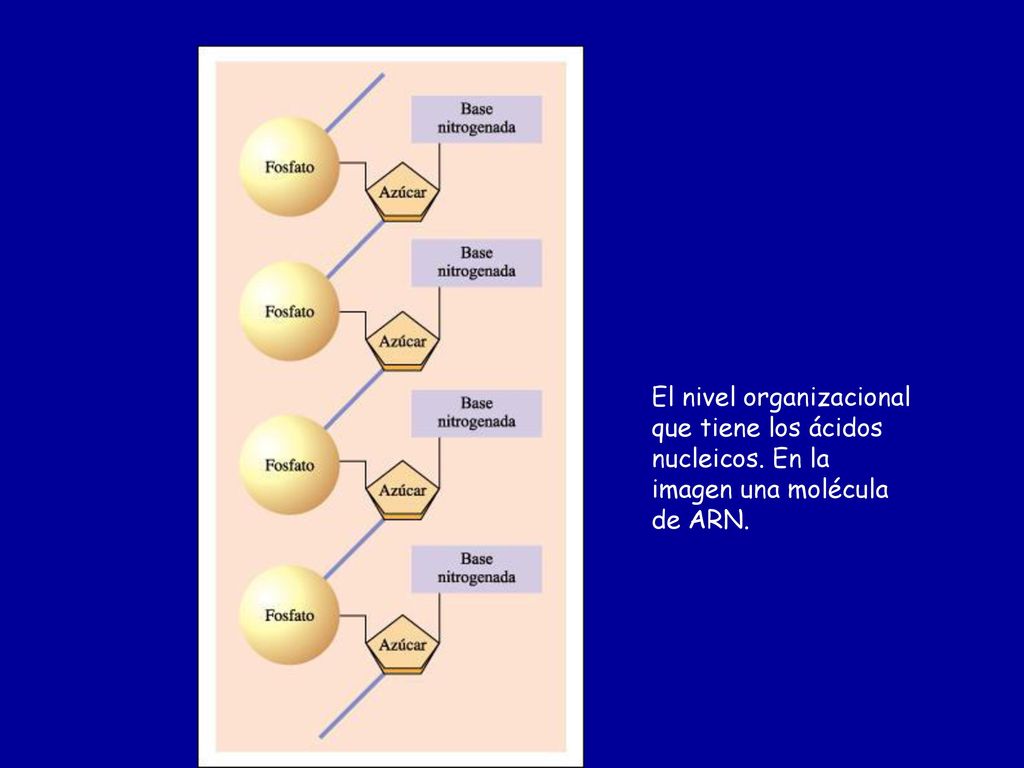 Base nitrogenada

Fosfato

Azúcar

Base nitrogenada

Fosfato

Azúcar

Base nitrogenada

Fosfato

Azúcar

Base nitrogenada

Fosfato

Azúcar

El nivel organizacional que tiene los ácidos nucleicos. En la imagen una molécula de ARN.